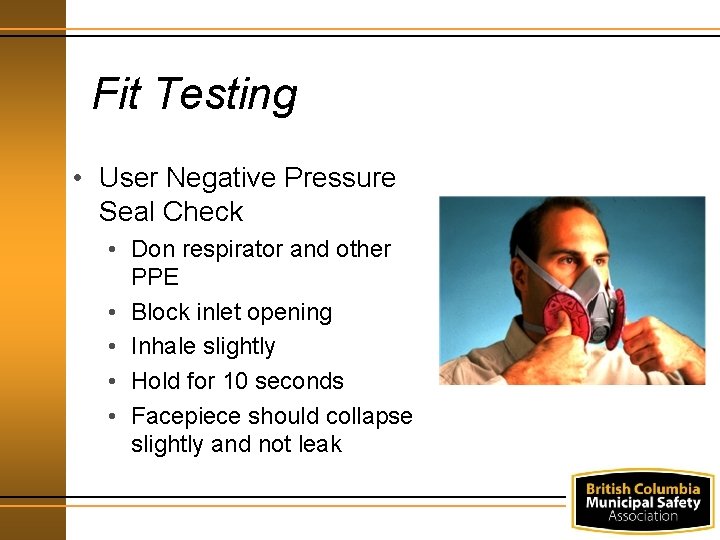 Fit Testing

• User Negative Pressure Seal Check
  • Don respirator and other PPE
  • Block inlet opening
  • Inhale slightly
  • Hold for 10 seconds
  • Facepiece should collapse slightly and not leak

British Columbia Municipal Safety Association